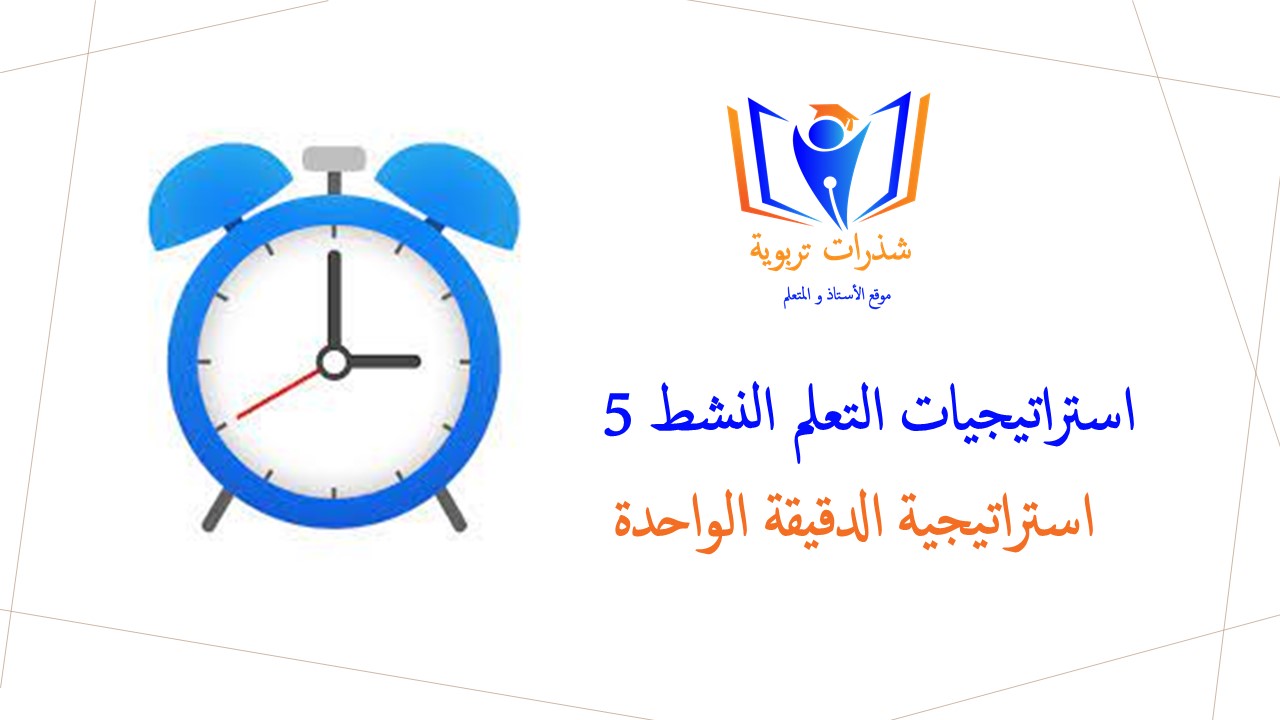 شذرات تربوية
موقع الأستاذ و المتعلم

استراتيجيات التعلم النشط 5
استراتيجية الدقيقة الواحدة